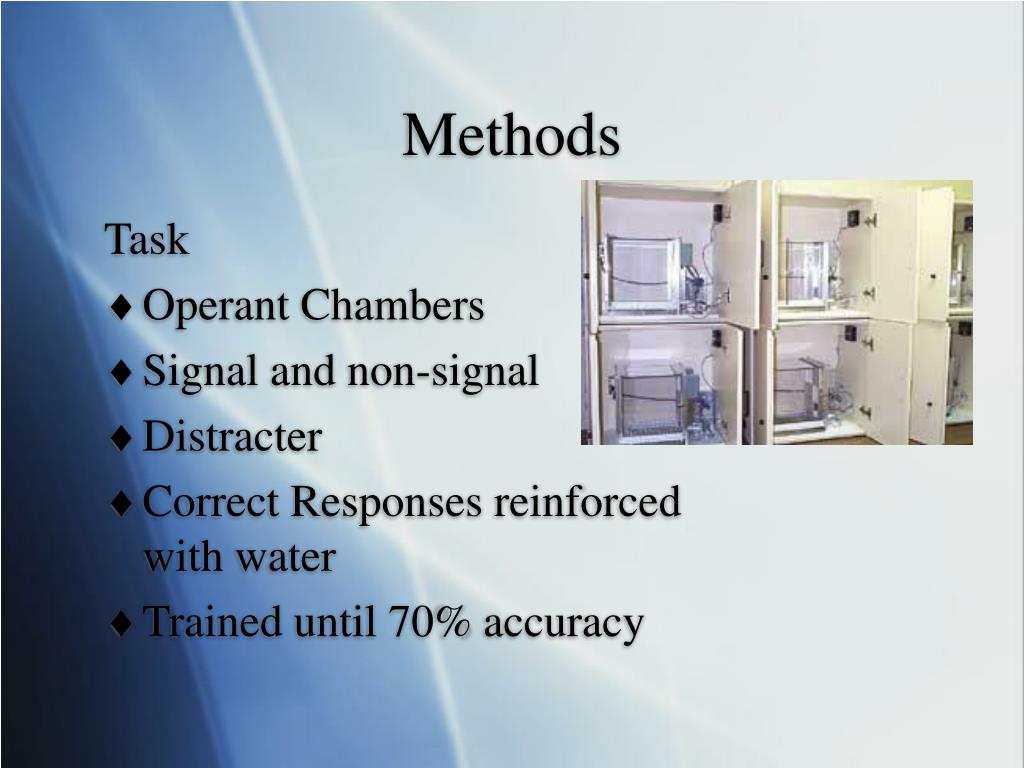 Methods

Task

♦ Operant Chambers

♦ Signal and non-signal

♦ Distracter

♦ Correct Responses reinforced with water

♦ Trained until 70% accuracy